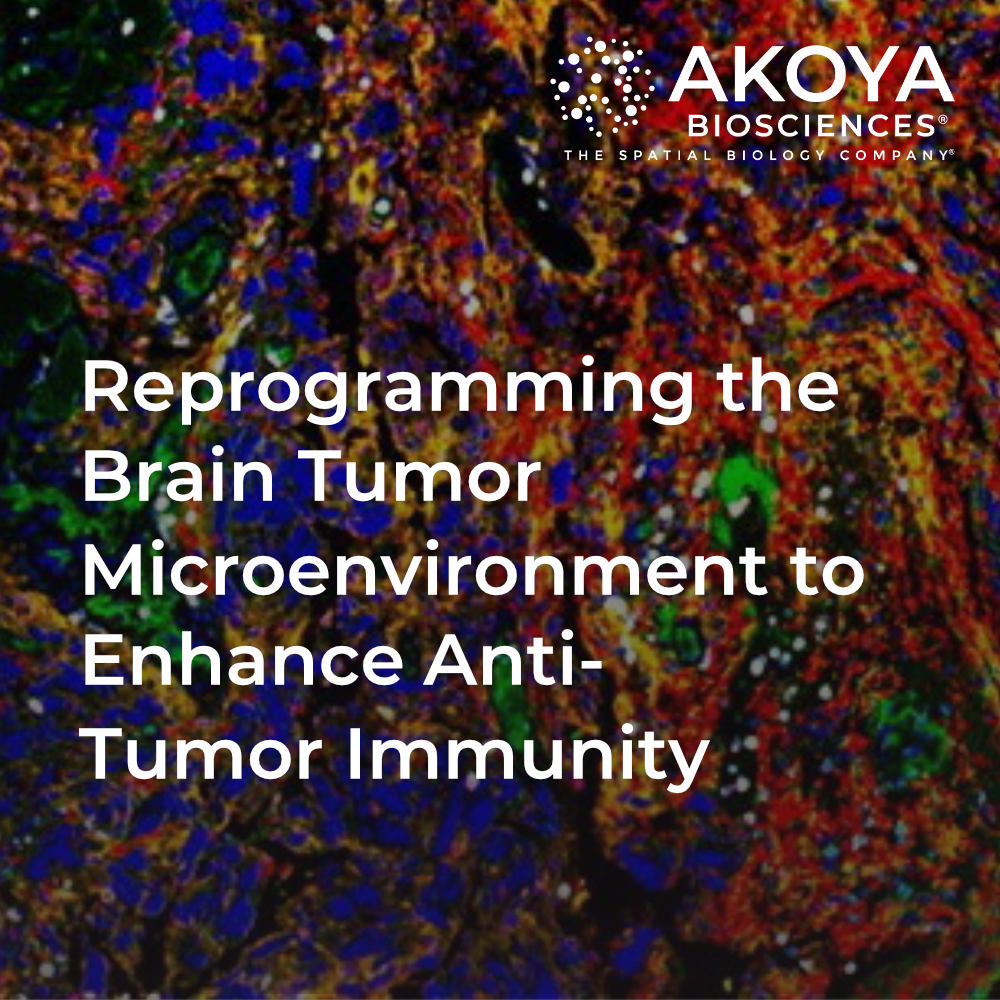 AKOYA
BIOSCIENCES®
THE SPATIAL BIOLOGY COMPANY®

Reprogramming the Brain Tumor Microenvironment to Enhance Anti-Tumor Immunity